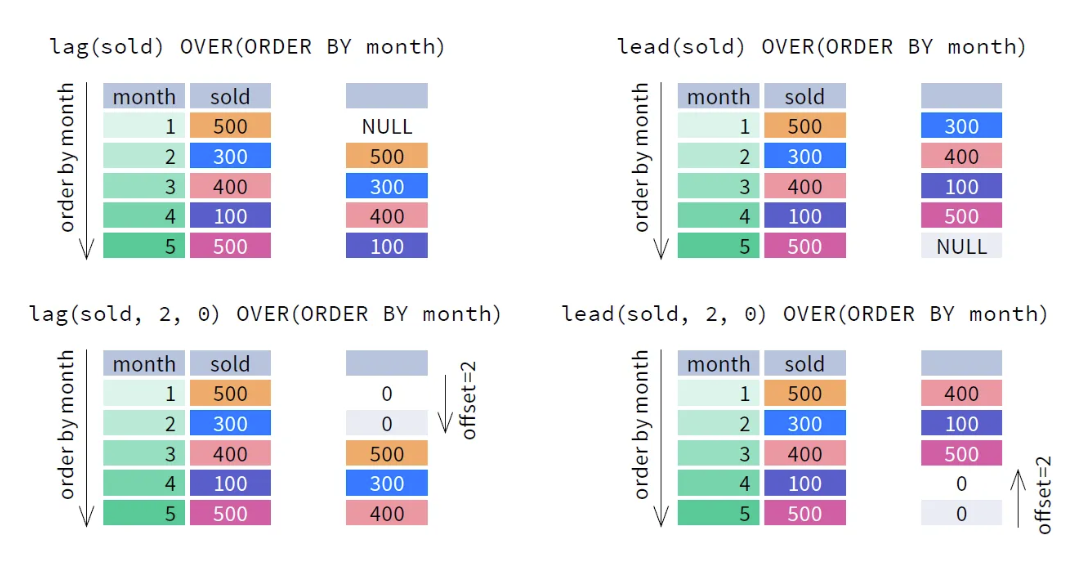 lag(sold) OVER(ORDER BY month)

order by month

| month | sold |  |
|---|---|---|
| 1 | 500 | NULL |
| 2 | 300 | 500 |
| 3 | 400 | 300 |
| 4 | 100 | 400 |
| 5 | 500 | 100 |

lead(sold) OVER(ORDER BY month)

order by month

| month | sold |  |
|---|---|---|
| 1 | 500 | 300 |
| 2 | 300 | 400 |
| 3 | 400 | 100 |
| 4 | 100 | 500 |
| 5 | 500 | NULL |

lag(sold, 2, 0) OVER(ORDER BY month)

order by month

| month | sold |  |
|---|---|---|
| 1 | 500 | 0 |
| 2 | 300 | 0 |
| 3 | 400 | 500 |
| 4 | 100 | 300 |
| 5 | 500 | 400 |

offset=2

lead(sold, 2, 0) OVER(ORDER BY month)

order by month

| month | sold |  |
|---|---|---|
| 1 | 500 | 400 |
| 2 | 300 | 100 |
| 3 | 400 | 500 |
| 4 | 100 | 0 |
| 5 | 500 | 0 |

offset=2